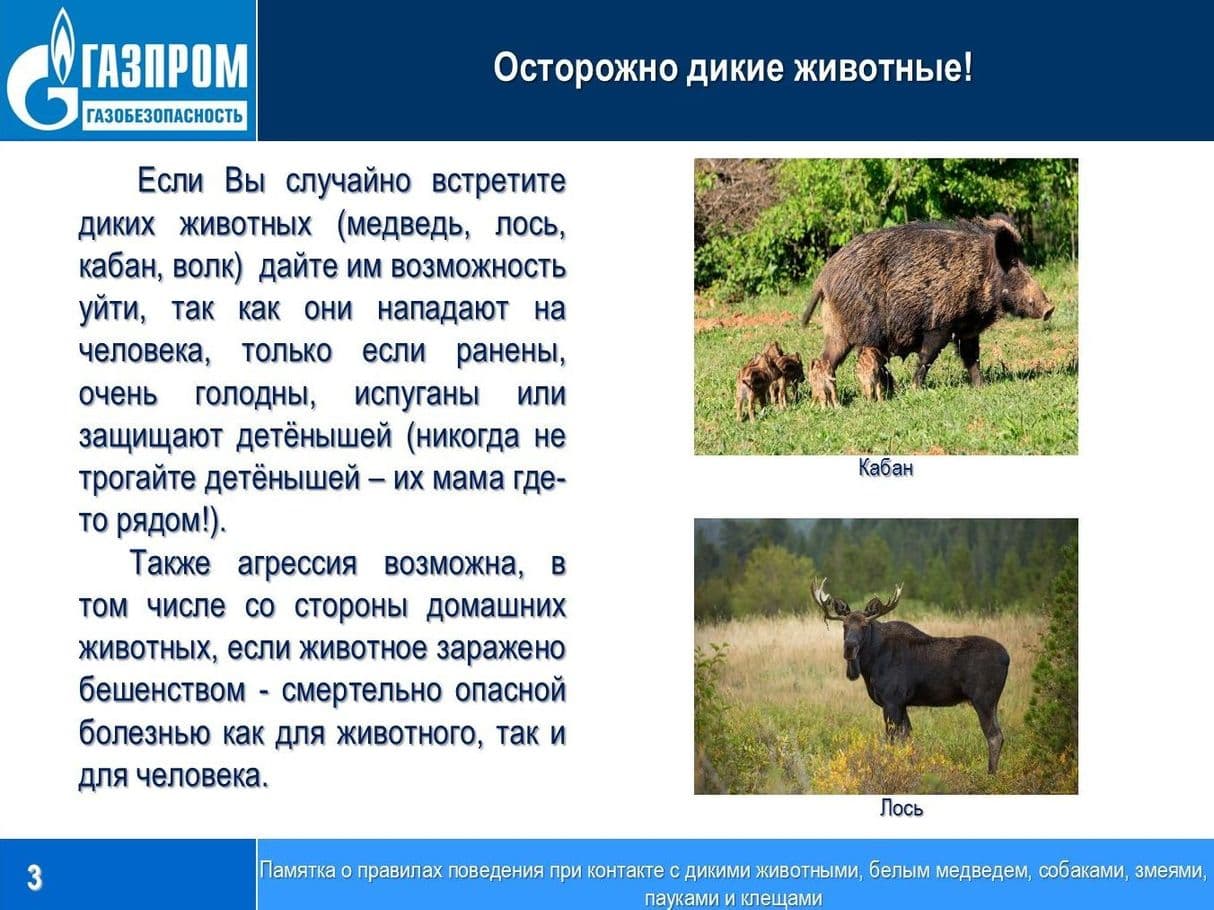 ГАЗПРОМ
ГАЗОБЕЗОПАСНОСТЬ

Осторожно дикие животные!

Если Вы случайно встретите диких животных (медведь, лось, кабан, волк) дайте им возможность уйти, так как они нападают на человека, только если ранены, очень голодны, испуганы или защищают детёнышей (никогда не трогайте детёнышей – их мама где-то рядом!).

Также агрессия возможна, в том числе со стороны домашних животных, если животное заражено бешенством - смертельно опасной болезнью как для животного, так и для человека.

Кабан

Лось

3

Памятка о правилах поведения при контакте с дикими животными, белым медведем, собаками, змеями, пауками и клещами